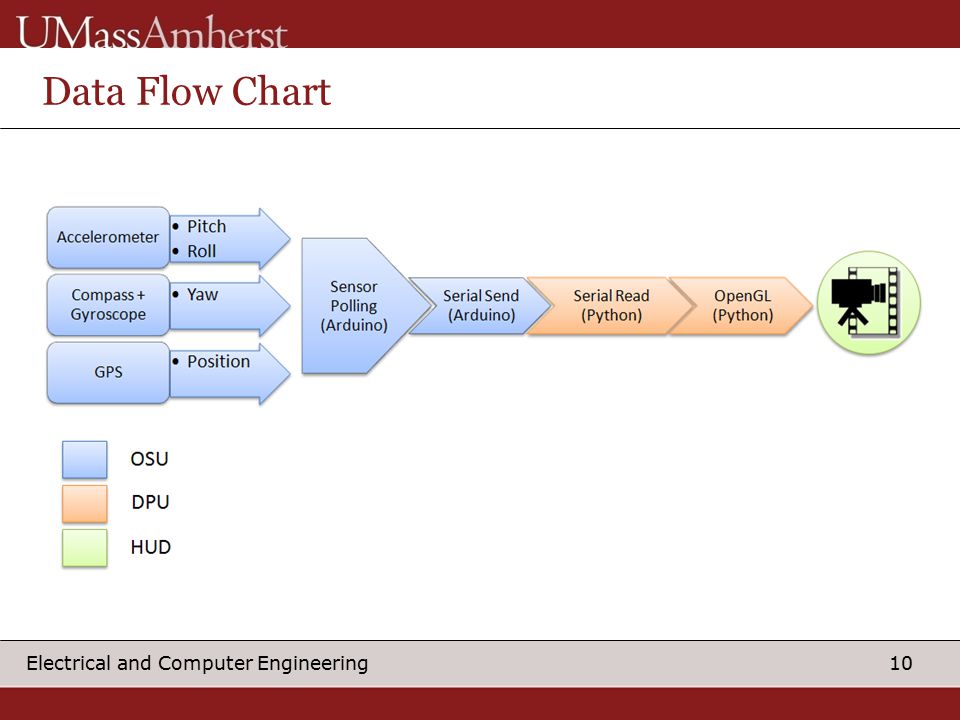 UMassAmherst

Data Flow Chart

Accelerometer
• Pitch
• Roll

Compass + Gyroscope
• Yaw

GPS
• Position

Sensor Polling (Arduino)

Serial Send (Arduino)

Serial Read (Python)

OpenGL (Python)

OSU

DPU

HUD

Electrical and Computer Engineering

10